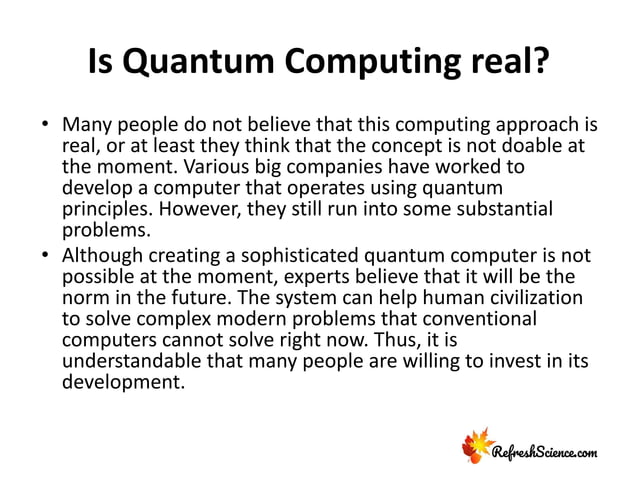 Is Quantum Computing real?

• Many people do not believe that this computing approach is real, or at least they think that the concept is not doable at the moment. Various big companies have worked to develop a computer that operates using quantum principles. However, they still run into some substantial problems.

• Although creating a sophisticated quantum computer is not possible at the moment, experts believe that it will be the norm in the future. The system can help human civilization to solve complex modern problems that conventional computers cannot solve right now. Thus, it is understandable that many people are willing to invest in its development.

RefreshScience.com